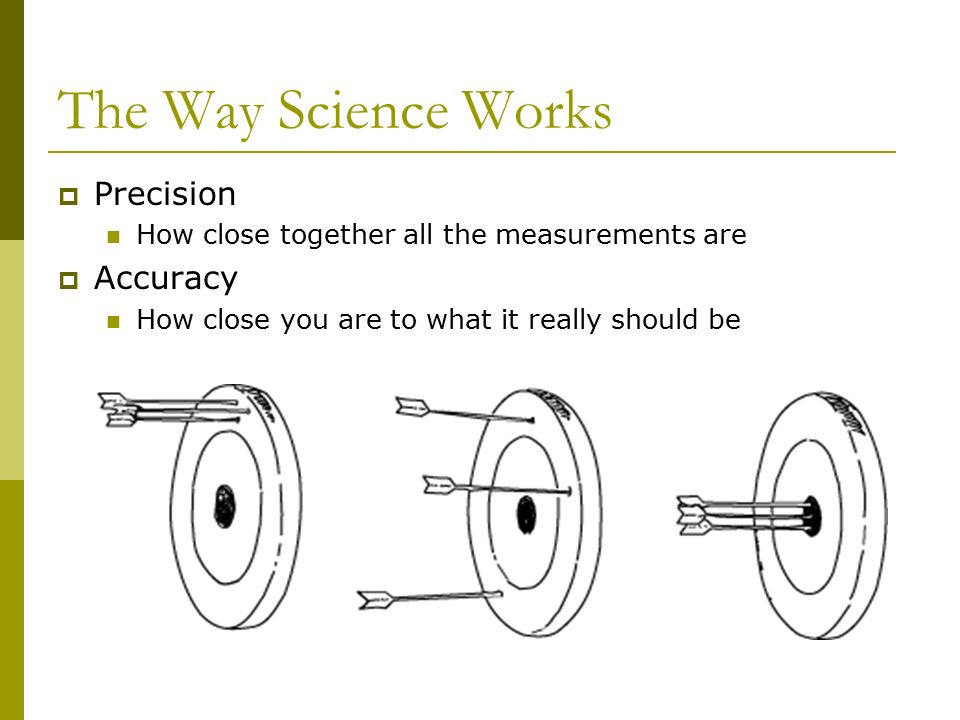 The Way Science Works

Precision

How close together all the measurements are

Accuracy

How close you are to what it really should be